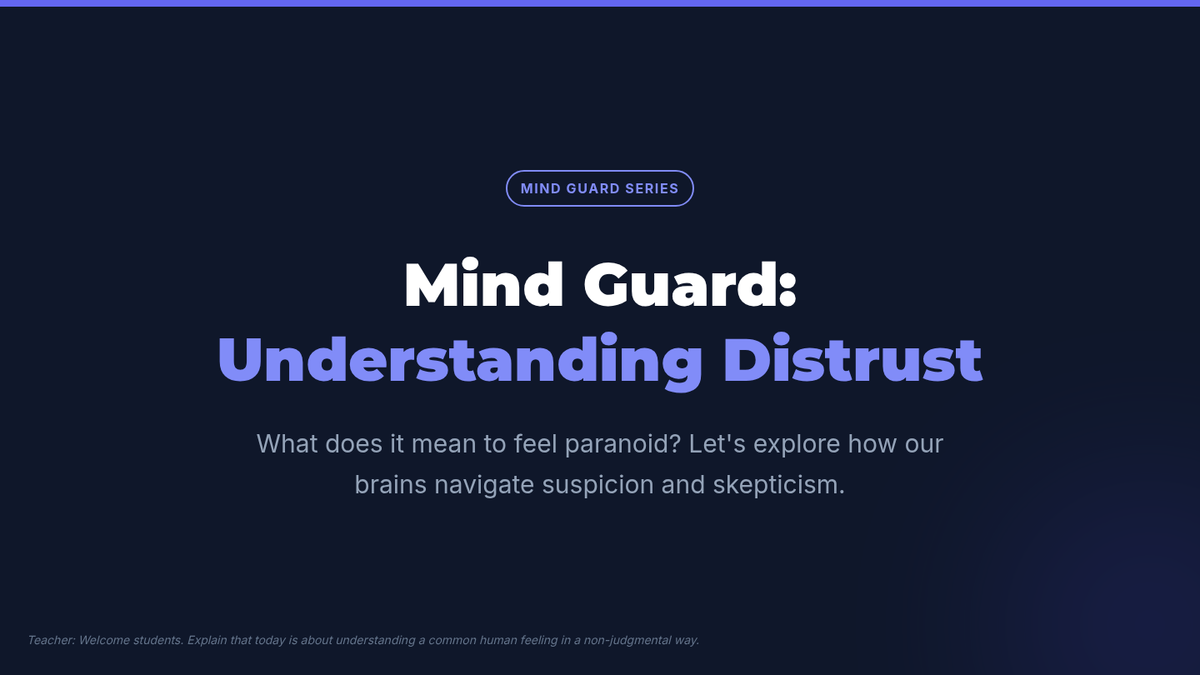 MIND GUARD SERIES

Mind Guard:
Understanding Distrust

What does it mean to feel paranoid? Let's explore how our brains navigate suspicion and skepticism.

Teacher: Welcome students. Explain that today is about understanding a common human feeling in a non-judgmental way.